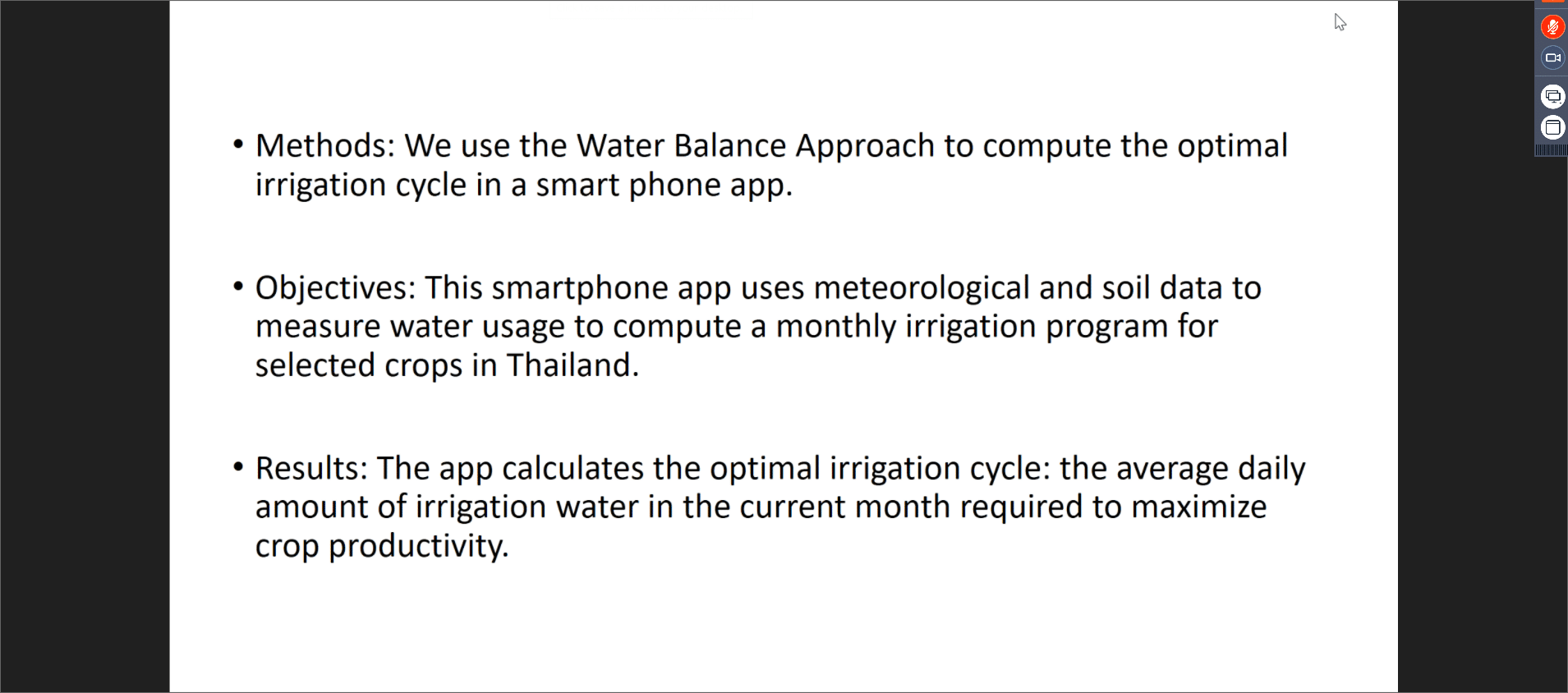 • Methods: We use the Water Balance Approach to compute the optimal irrigation cycle in a smart phone app.

• Objectives: This smartphone app uses meteorological and soil data to measure water usage to compute a monthly irrigation program for selected crops in Thailand.

• Results: The app calculates the optimal irrigation cycle: the average daily amount of irrigation water in the current month required to maximize crop productivity.